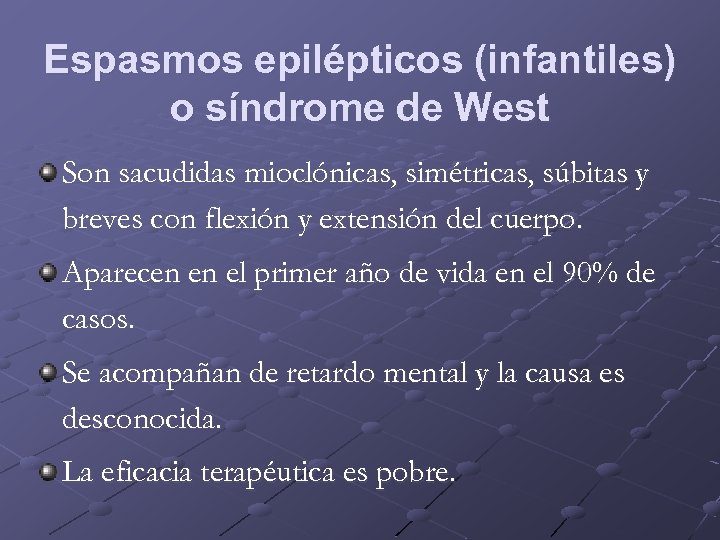 Espasmos epilépticos (infantiles) o síndrome de West

Son sacudidas mioclónicas, simétricas, súbitas y breves con flexión y extensión del cuerpo.

Aparecen en el primer año de vida en el 90% de casos.

Se acompañan de retardo mental y la causa es desconocida.

La eficacia terapéutica es pobre.